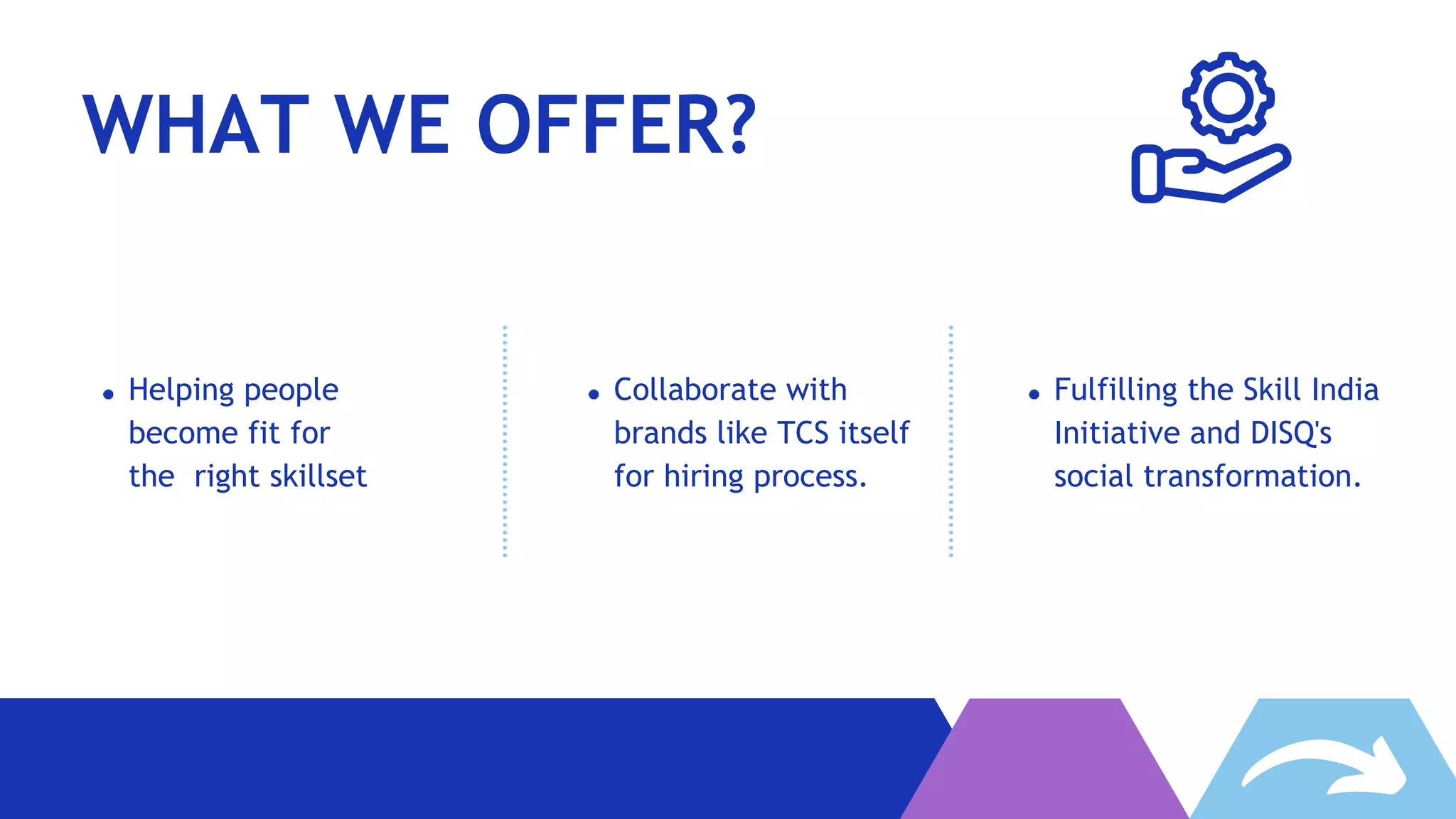 WHAT WE OFFER?

- Helping people become fit for the right skillset

- Collaborate with brands like TCS itself for hiring process.

- Fulfilling the Skill India Initiative and DISQ's social transformation.